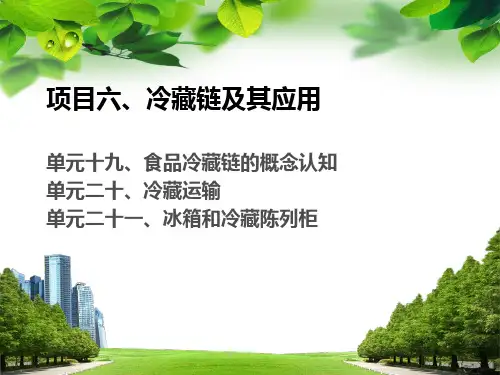 项目六、冷藏链及其应用

单元十九、食品冷藏链的概念认知
单元二十、冷藏运输
单元二十一、冰箱和冷藏陈列柜